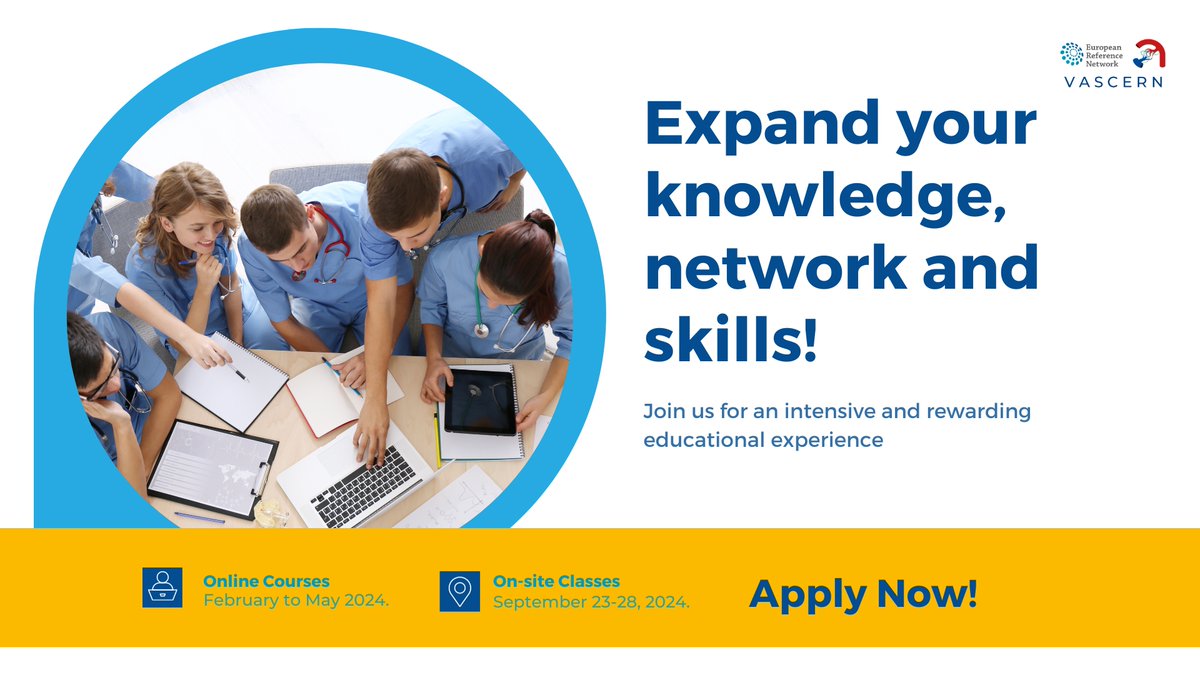 European Reference Network
VASCERN

Expand your knowledge, network and skills!

Join us for an intensive and rewarding educational experience

Online Courses
February to May 2024.

On-site Classes
September 23-28, 2024.

Apply Now!